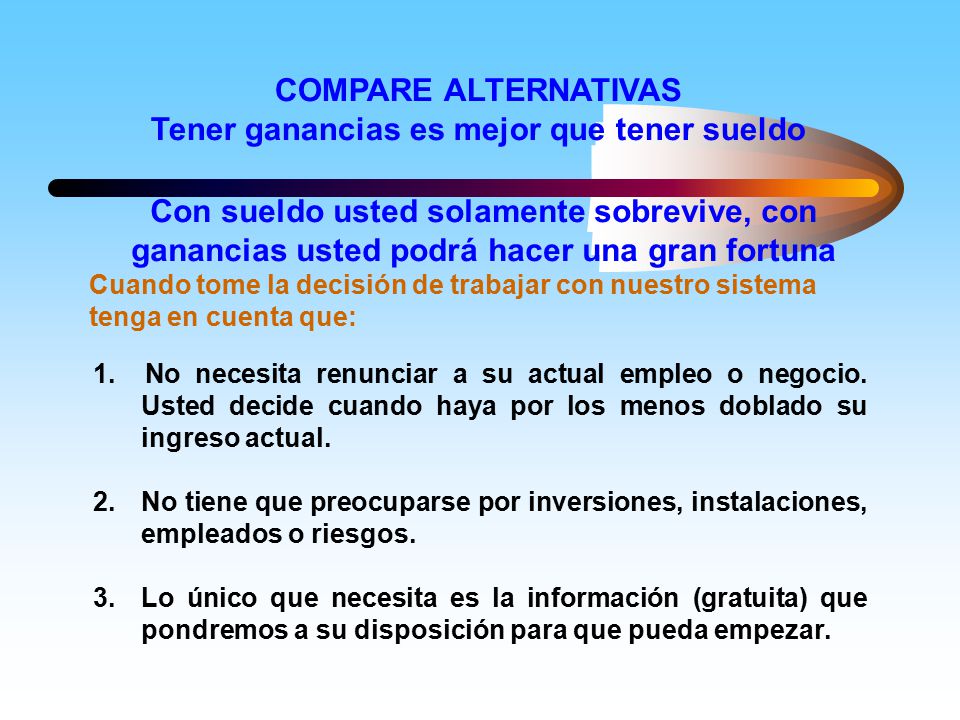 COMPARE ALTERNATIVAS
Tener ganancias es mejor que tener sueldo

Con sueldo usted solamente sobrevive, con ganancias usted podrá hacer una gran fortuna

Cuando tome la decisión de trabajar con nuestro sistema tenga en cuenta que:

1. No necesita renunciar a su actual empleo o negocio. Usted decide cuando haya por los menos doblado su ingreso actual.

2. No tiene que preocuparse por inversiones, instalaciones, empleados o riesgos.

3. Lo único que necesita es la información (gratuita) que pondremos a su disposición para que pueda empezar.